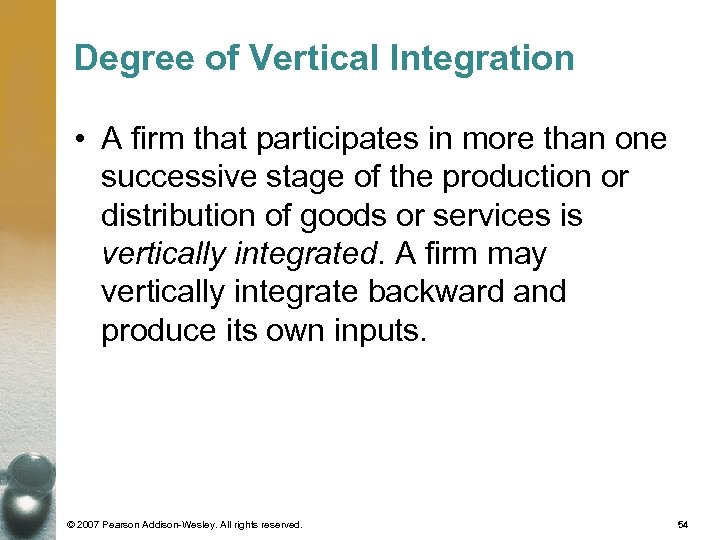 Degree of Vertical Integration

• A firm that participates in more than one successive stage of the production or distribution of goods or services is vertically integrated. A firm may vertically integrate backward and produce its own inputs.

© 2007 Pearson Addison-Wesley. All rights reserved.

54